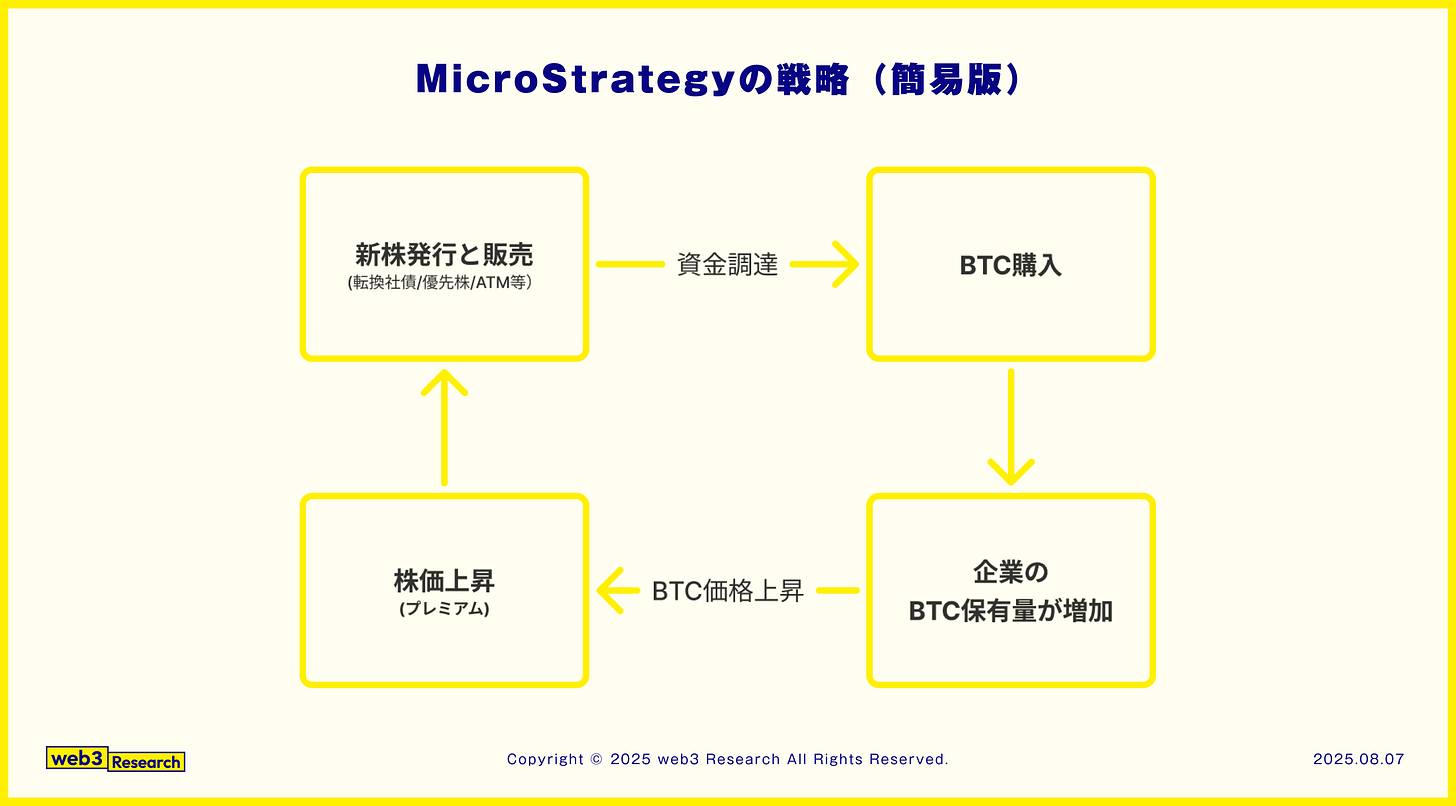 MicroStrategyの戦略（簡易版）

新株発行と販売
(転換社債/優先株/ATM等)

資金調達

BTC購入

企業の
BTC保有量が増加

BTC価格上昇

株価上昇
(プレミアム)

web3 Research

Copyright © 2025 web3 Research All Rights Reserved.

2025.08.07